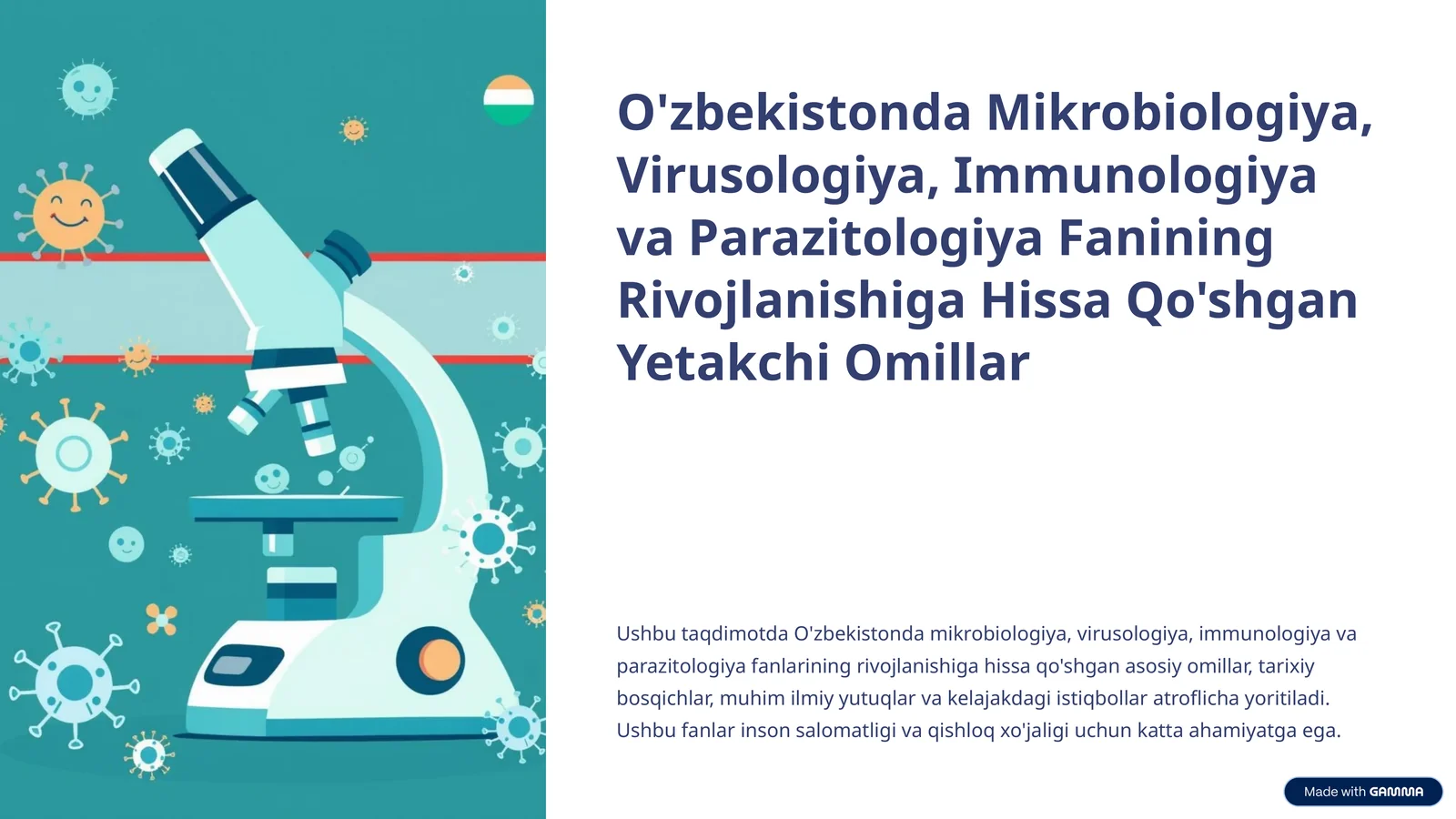 O'zbekistonda Mikrobiologiya, Virusologiya, Immunologiya va Parazitologiya Fanining Rivojlanishiga Hissa Qo'shgan Yetakchi Omillar

Ushbu taqdimotda O'zbekistonda mikrobiologiya, virusologiya, immunologiya va parazitologiya fanlarining rivojlanishiga hissa qo'shgan asosiy omillar, tarixiy bosqichlar, muhim ilmiy yutuqlar va kelajakdagi istiqbollar atroflicha yoritiladi. Ushbu fanlar inson salomatligi va qishloq xo'jaligi uchun katta ahamiyatga ega.

Made with GAMMA